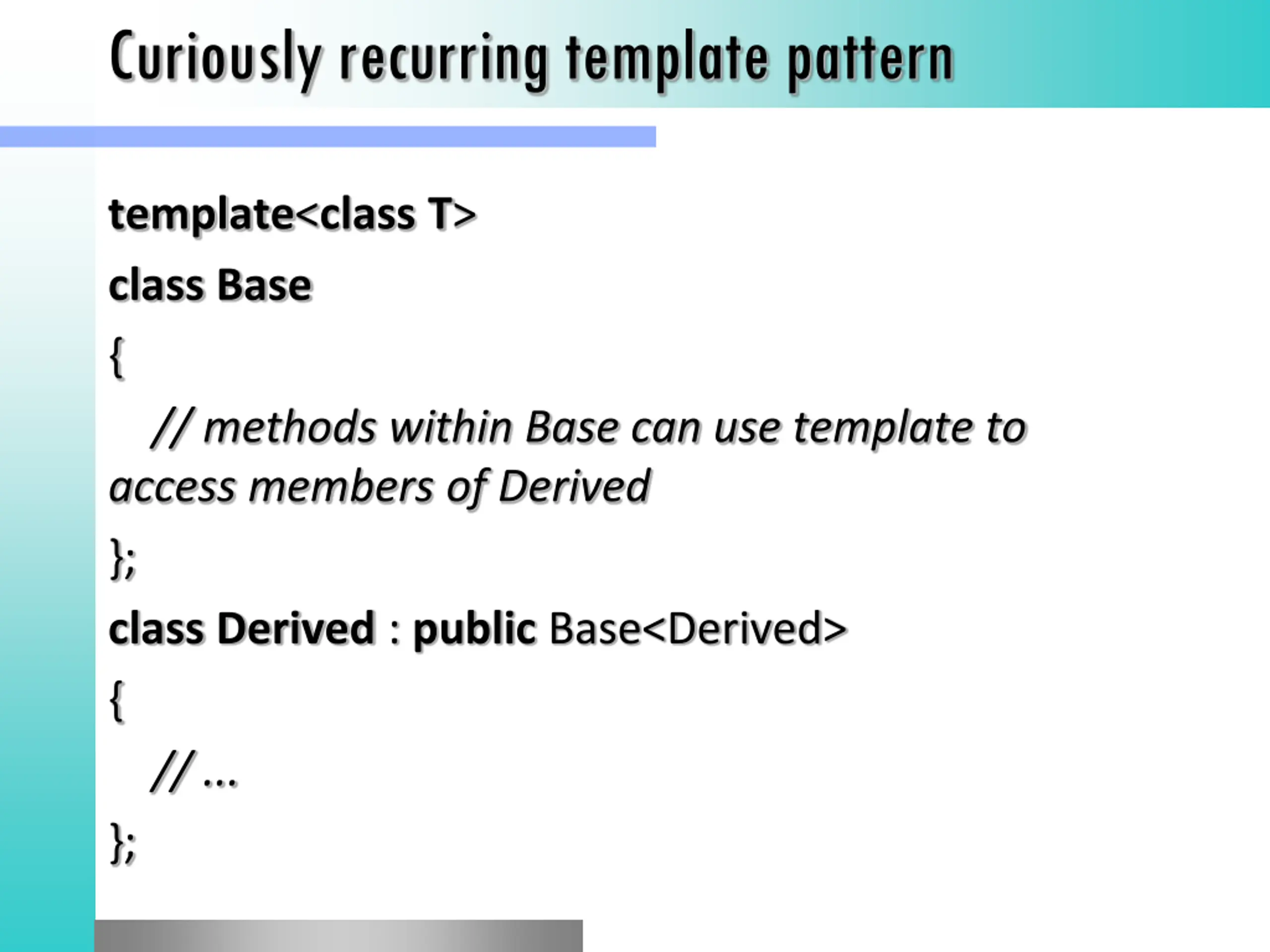 Curiously recurring template pattern

template<class T>

class Base

{

// methods within Base can use template to access members of Derived

};

class Derived : public Base<Derived>

{

// ...

};